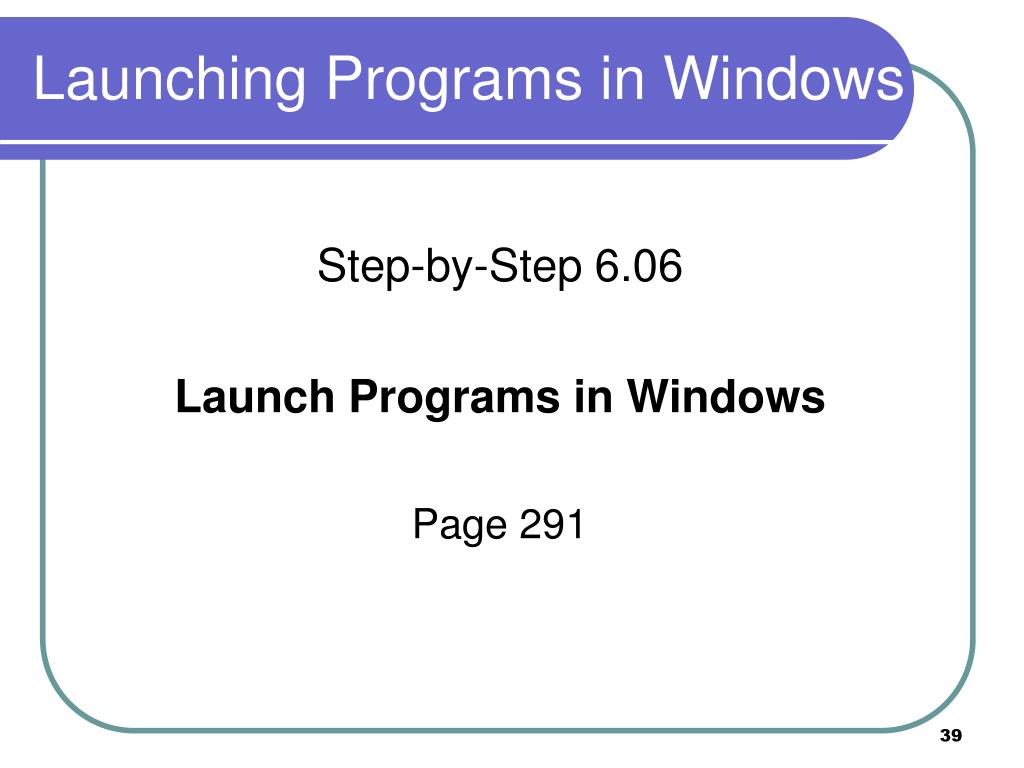 Launching Programs in Windows

Step-by-Step 6.06

Launch Programs in Windows

Page 291

39